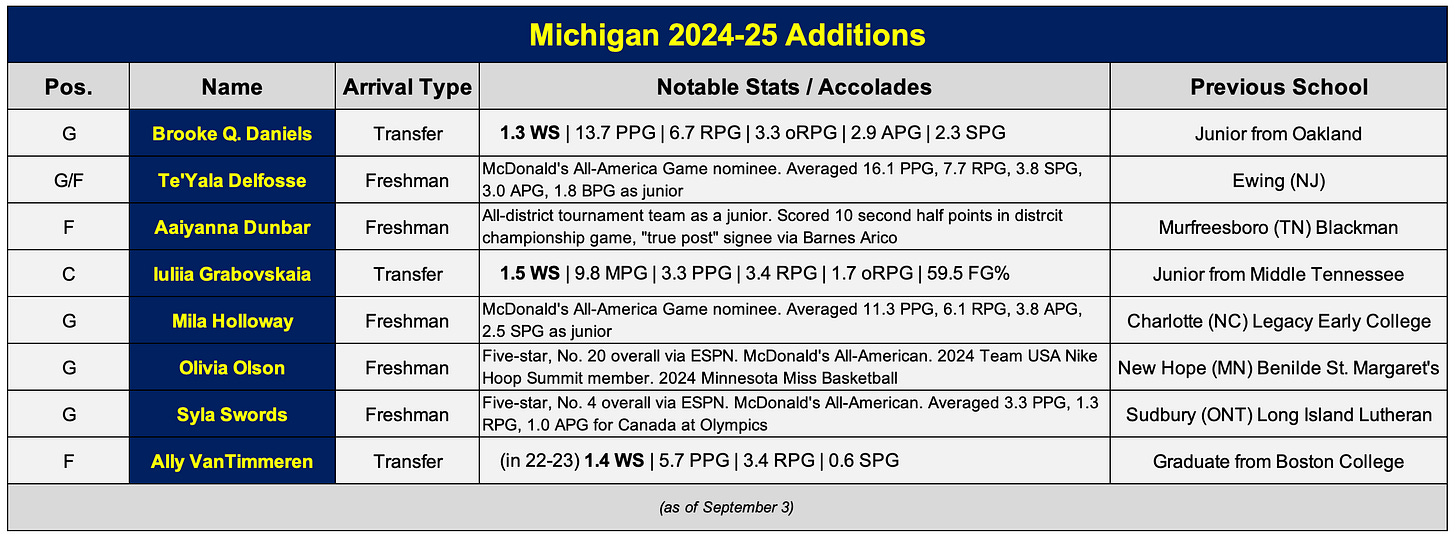 Michigan 2024-25 Additions

| Pos. | Name | Arrival Type | Notable Stats / Accolades | Previous School |
|---|---|---|---|---|
| G | Brooke Q. Daniels | Transfer | 1.3 WS \| 13.7 PPG \| 6.7 RPG \| 3.3 oRPG \| 2.9 APG \| 2.3 SPG | Junior from Oakland |
| G/F | Te'Yala Delfosse | Freshman | McDonald's All-America Game nominee. Averaged 16.1 PPG, 7.7 RPG, 3.8 SPG, 3.0 APG, 1.8 BPG as junior | Ewing (NJ) |
| F | Aaiyanna Dunbar | Freshman | All-district tournament team as a junior. Scored 10 second half points in distrcit championship game, "true post" signee via Barnes Arico | Murfreesboro (TN) Blackman |
| C | Iuliia Grabovskaia | Transfer | 1.5 WS \| 9.8 MPG \| 3.3 PPG \| 3.4 RPG \| 1.7 oRPG \| 59.5 FG% | Junior from Middle Tennessee |
| G | Mila Holloway | Freshman | McDonald's All-America Game nominee. Averaged 11.3 PPG, 6.1 RPG, 3.8 APG, 2.5 SPG as junior | Charlotte (NC) Legacy Early College |
| G | Olivia Olson | Freshman | Five-star, No. 20 overall via ESPN. McDonald's All-American. 2024 Team USA Nike Hoop Summit member. 2024 Minnesota Miss Basketball | New Hope (MN) Benilde St. Margaret's |
| G | Syla Swords | Freshman | Five-star, No. 4 overall via ESPN. McDonald's All-American. Averaged 3.3 PPG, 1.3 RPG, 1.0 APG for Canada at Olympics | Sudbury (ONT) Long Island Lutheran |
| F | Ally VanTimmeren | Transfer | (in 22-23) 1.4 WS \| 5.7 PPG \| 3.4 RPG \| 0.6 SPG | Graduate from Boston College |

(as of September 3)